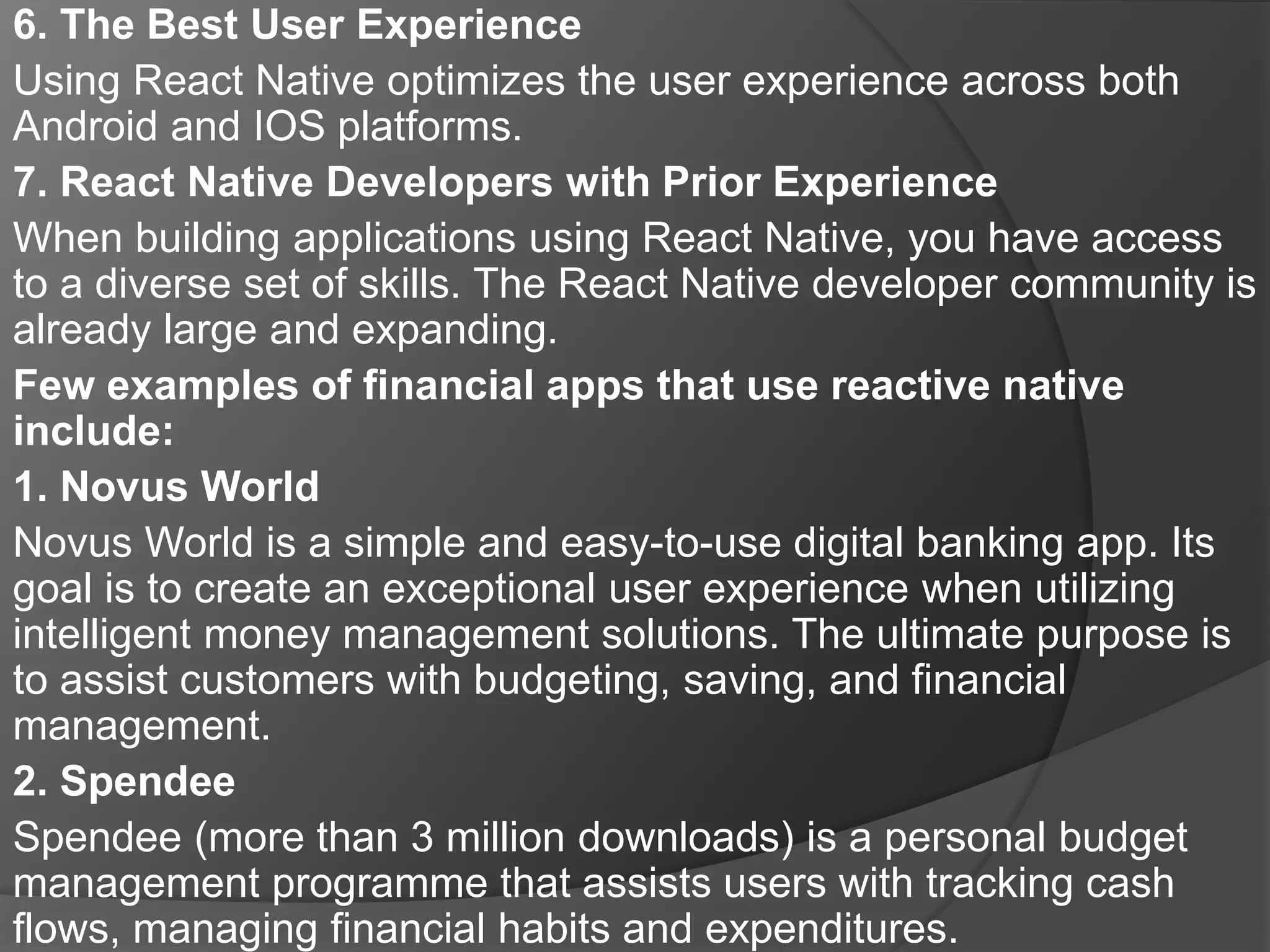 6. The Best User Experience

Using React Native optimizes the user experience across both Android and IOS platforms.

7. React Native Developers with Prior Experience

When building applications using React Native, you have access to a diverse set of skills. The React Native developer community is already large and expanding.

Few examples of financial apps that use reactive native include:

1. Novus World

Novus World is a simple and easy-to-use digital banking app. Its goal is to create an exceptional user experience when utilizing intelligent money management solutions. The ultimate purpose is to assist customers with budgeting, saving, and financial management.

2. Spendee

Spendee (more than 3 million downloads) is a personal budget management programme that assists users with tracking cash flows, managing financial habits and expenditures.